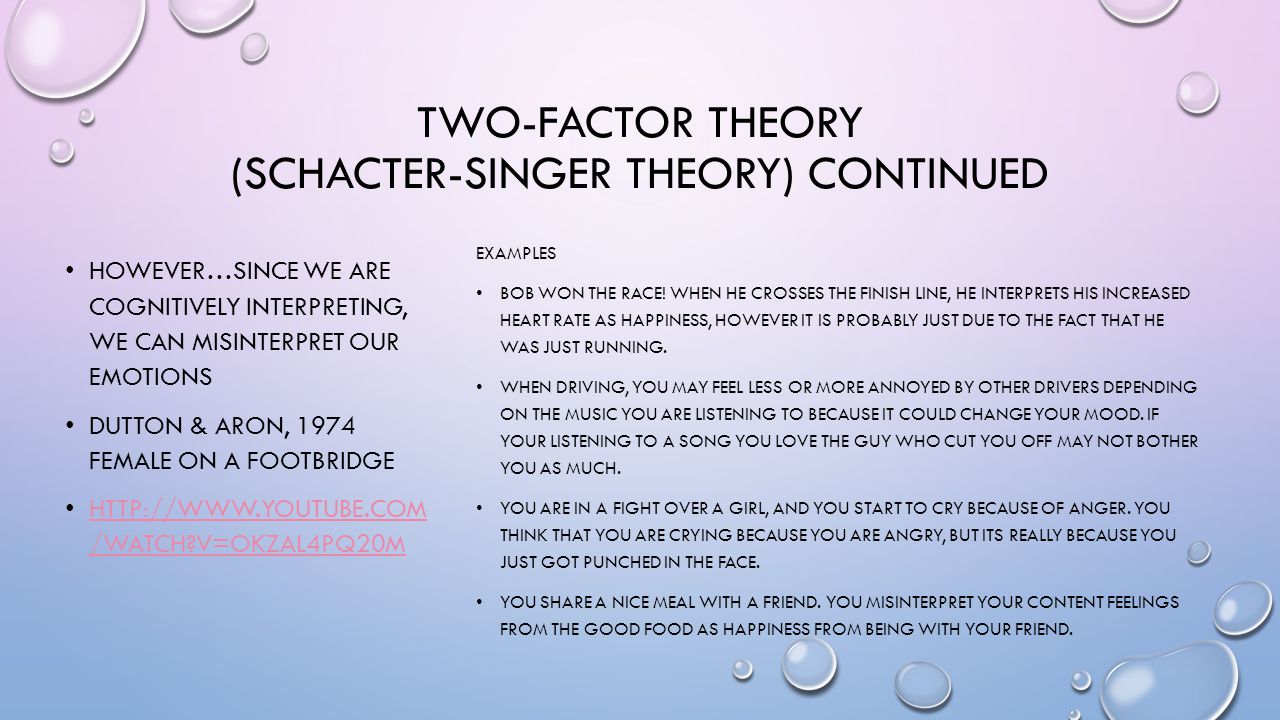 TWO-FACTOR THEORY (SCHACTER-SINGER THEORY) CONTINUED

• HOWEVER…SINCE WE ARE COGNITIVELY INTERPRETING, WE CAN MISINTERPRET OUR EMOTIONS

• DUTTON & ARON, 1974 FEMALE ON A FOOTBRIDGE

• HTTP://WWW.YOUTUBE.COM/WATCH?V=OKZAL4PQ20M

EXAMPLES

• BOB WON THE RACE! WHEN HE CROSSES THE FINISH LINE, HE INTERPRETS HIS INCREASED HEART RATE AS HAPPINESS, HOWEVER IT IS PROBABLY JUST DUE TO THE FACT THAT HE WAS JUST RUNNING.

• WHEN DRIVING, YOU MAY FEEL LESS OR MORE ANNOYED BY OTHER DRIVERS DEPENDING ON THE MUSIC YOU ARE LISTENING TO BECAUSE IT COULD CHANGE YOUR MOOD. IF YOUR LISTENING TO A SONG YOU LOVE THE GUY WHO CUT YOU OFF MAY NOT BOTHER YOU AS MUCH.

• YOU ARE IN A FIGHT OVER A GIRL, AND YOU START TO CRY BECAUSE OF ANGER. YOU THINK THAT YOU ARE CRYING BECAUSE YOU ARE ANGRY, BUT ITS REALLY BECAUSE YOU JUST GOT PUNCHED IN THE FACE.

• YOU SHARE A NICE MEAL WITH A FRIEND. YOU MISINTERPRET YOUR CONTENT FEELINGS FROM THE GOOD FOOD AS HAPPINESS FROM BEING WITH YOUR FRIEND.